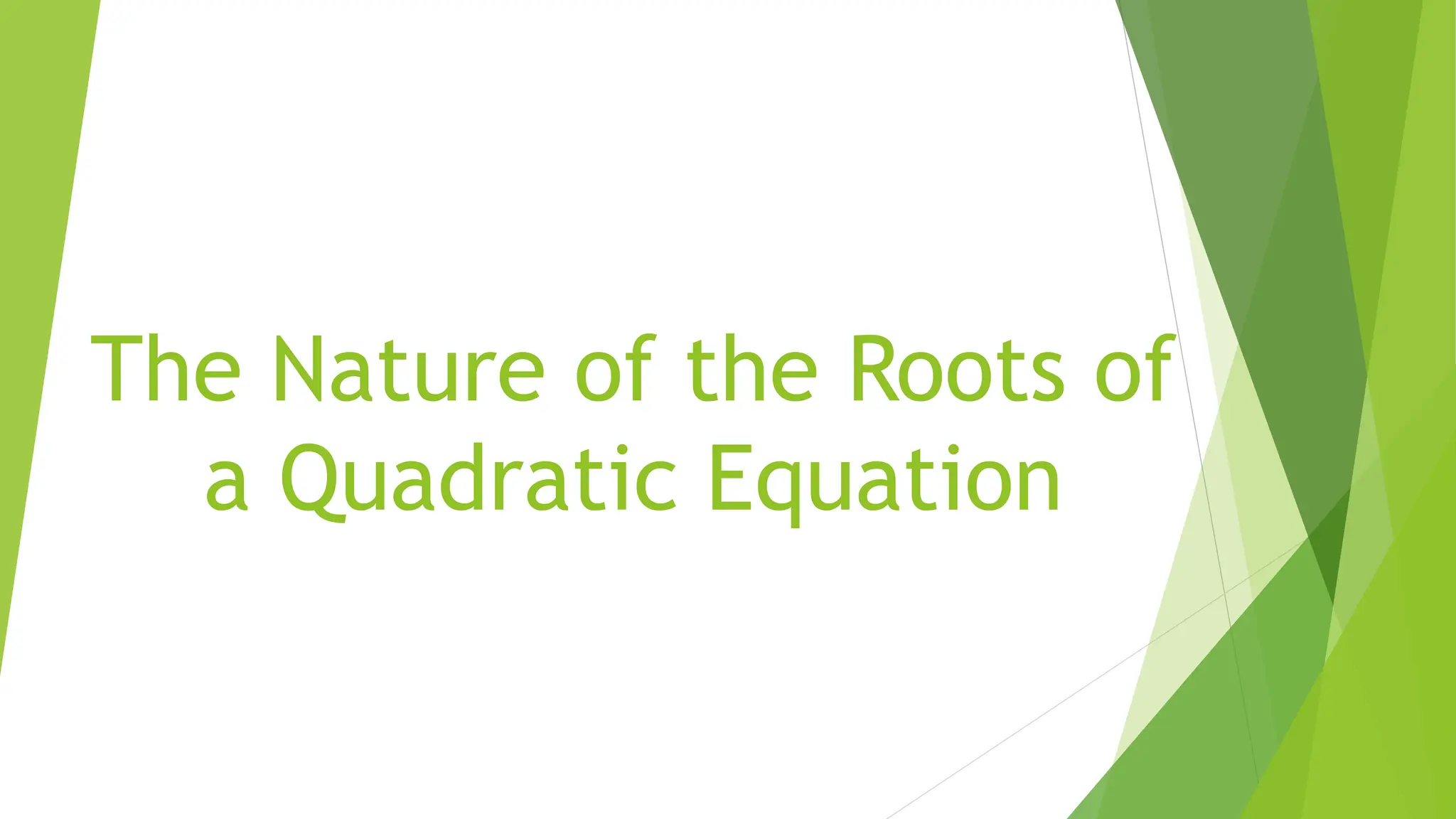 The Nature of the Roots of a Quadratic Equation